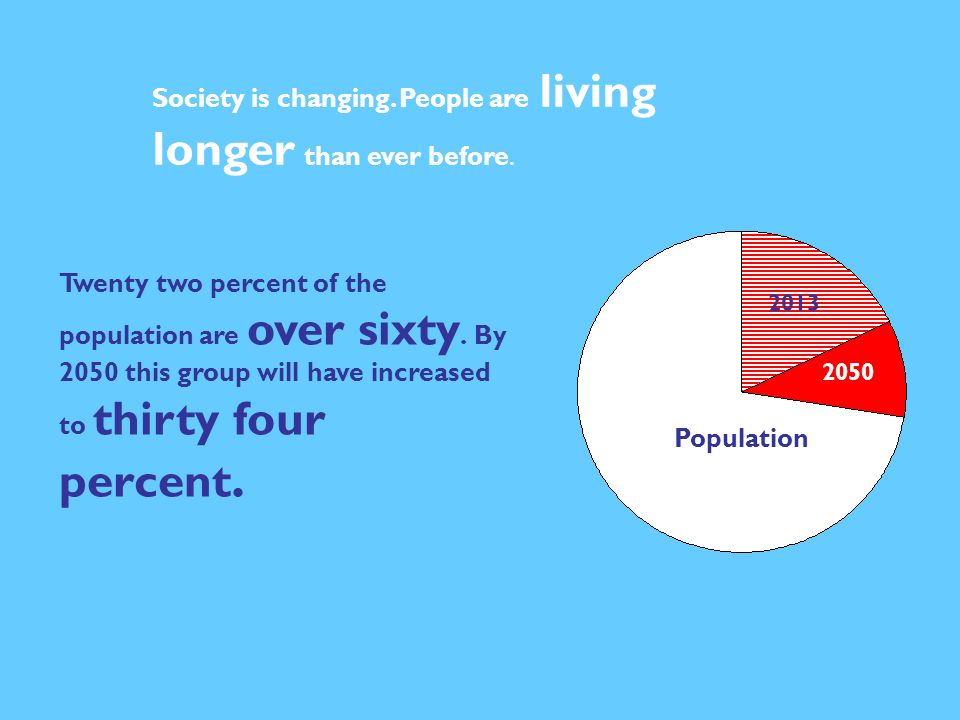 Society is changing. People are living longer than ever before.

Twenty two percent of the population are over sixty. By 2050 this group will have increased to thirty four percent.

2013

2050

Population